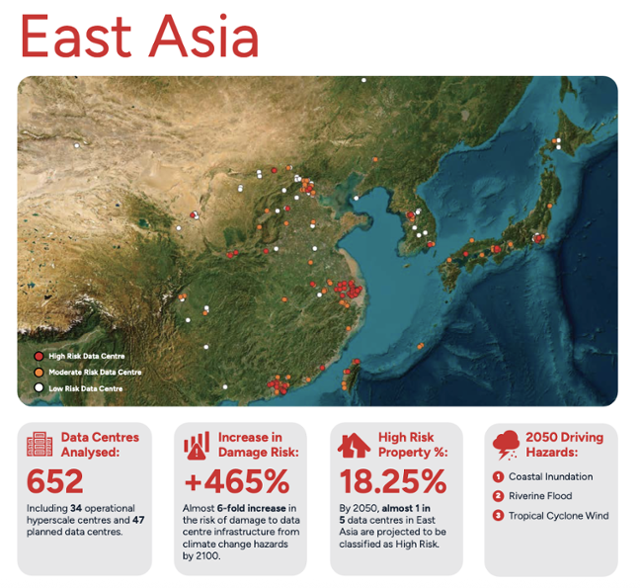 East Asia

High Risk Data Centre
Moderate Risk Data Centre
Low Risk Data Centre

Data Centres Analysed:

652

Including 34 operational hyperscale centres and 47 planned data centres.

Increase in Damage Risk:

+465%

Almost 6-fold increase in the risk of damage to data centre infrastructure from climate change hazards by 2100.

High Risk Property %:

18.25%

By 2050, almost 1 in 5 data centres in East Asia are projected to be classified as High Risk.

2050 Driving Hazards:

1 Coastal Inundation
2 Riverine Flood
3 Tropical Cyclone Wind